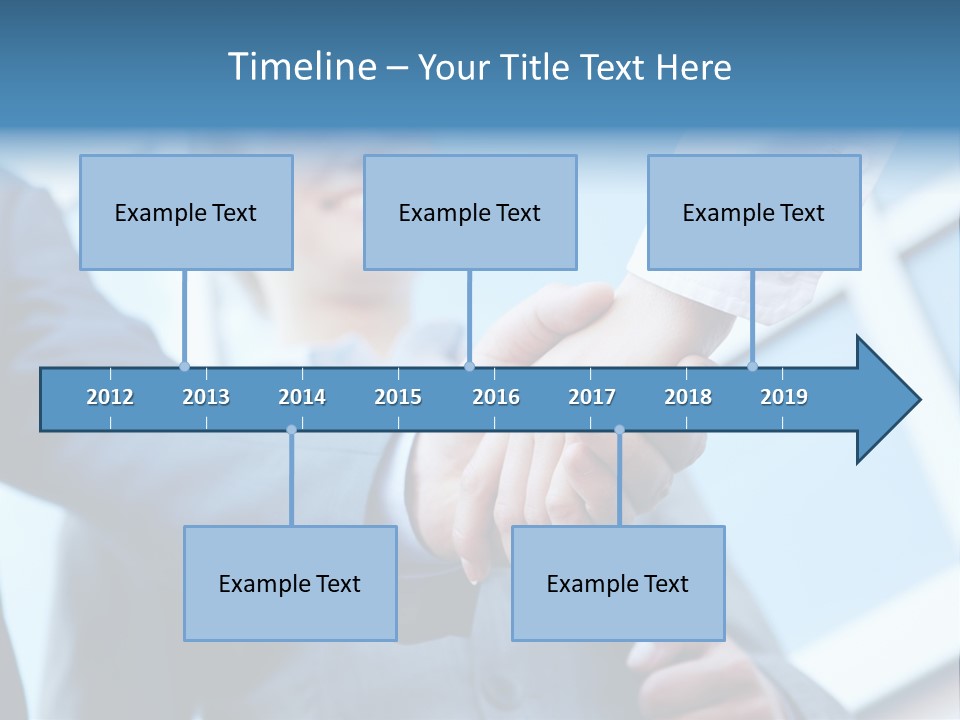 Timeline – Your Title Text Here

Example Text

Example Text

Example Text

2012 2013 2014 2015 2016 2017 2018 2019

Example Text

Example Text